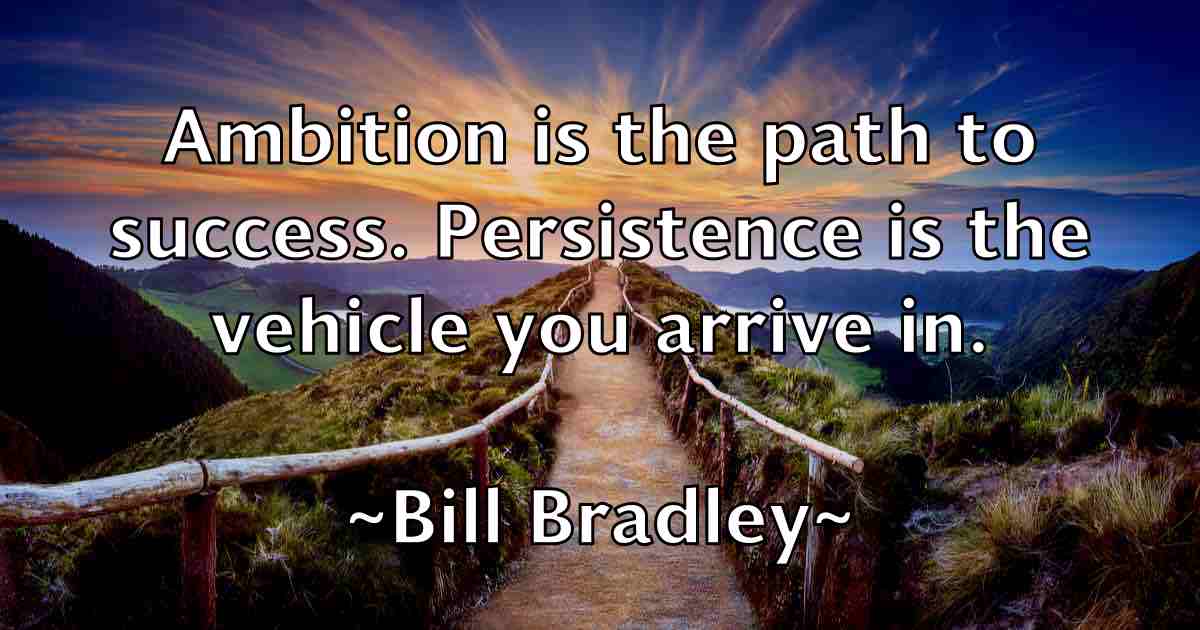 Ambition is the path to success. Persistence is the vehicle you arrive in.

~Bill Bradley~